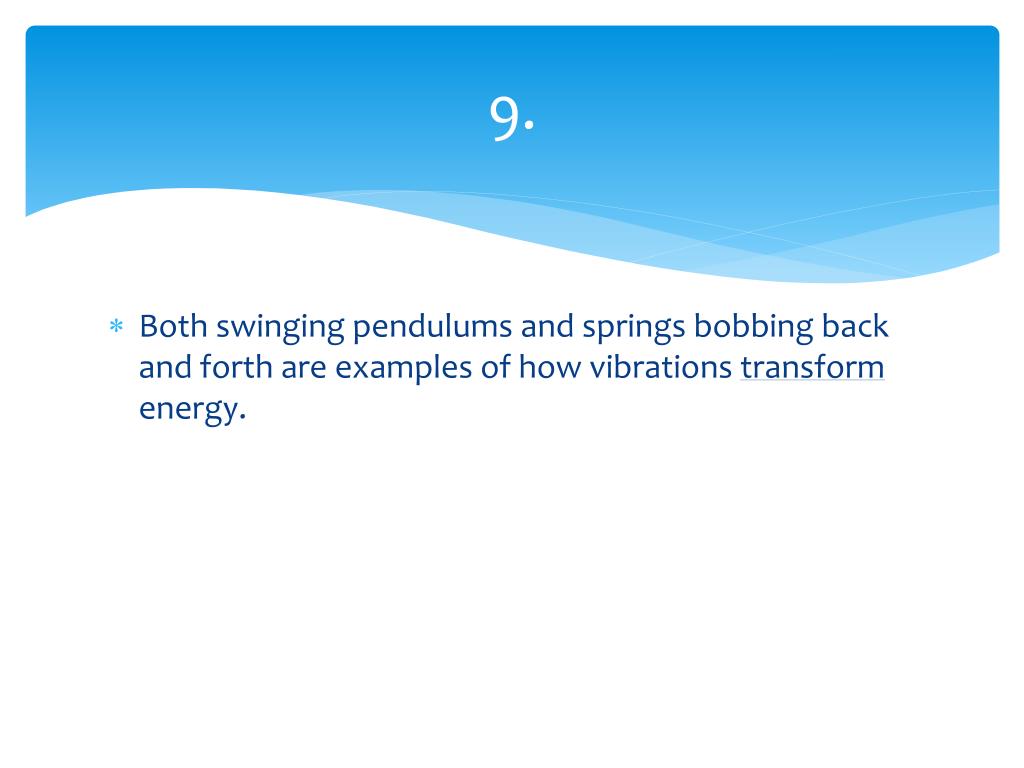 9.

* Both swinging pendulums and springs bobbing back and forth are examples of how vibrations transform energy.